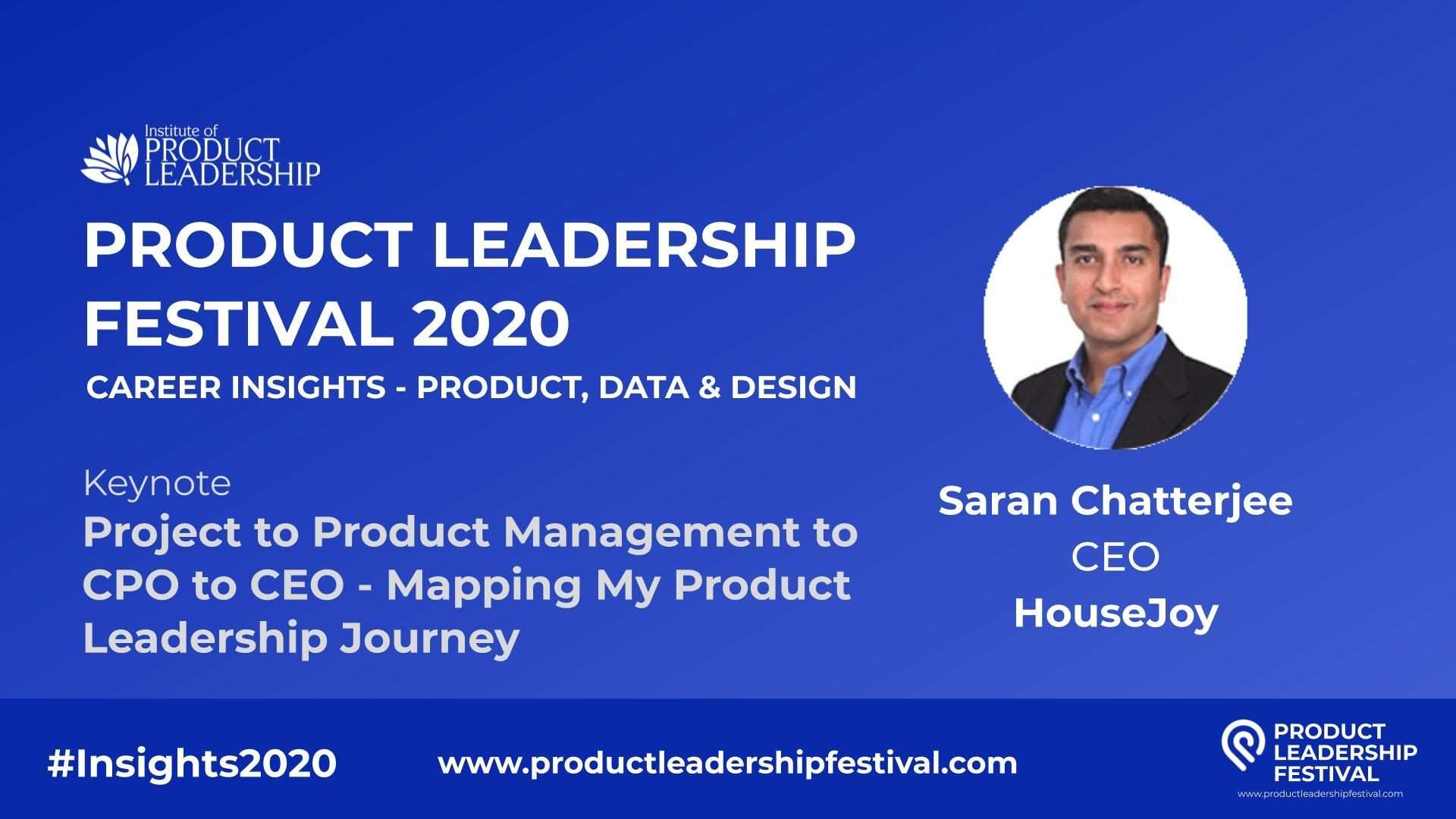 Institute of PRODUCT LEADERSHIP

PRODUCT LEADERSHIP FESTIVAL 2020

CAREER INSIGHTS - PRODUCT, DATA & DESIGN

Keynote

Project to Product Management to CPO to CEO - Mapping My Product Leadership Journey

Saran Chatterjee
CEO
HouseJoy

#Insights2020

www.productleadershipfestival.com

PRODUCT LEADERSHIP FESTIVAL
www.productleadershipfestival.com